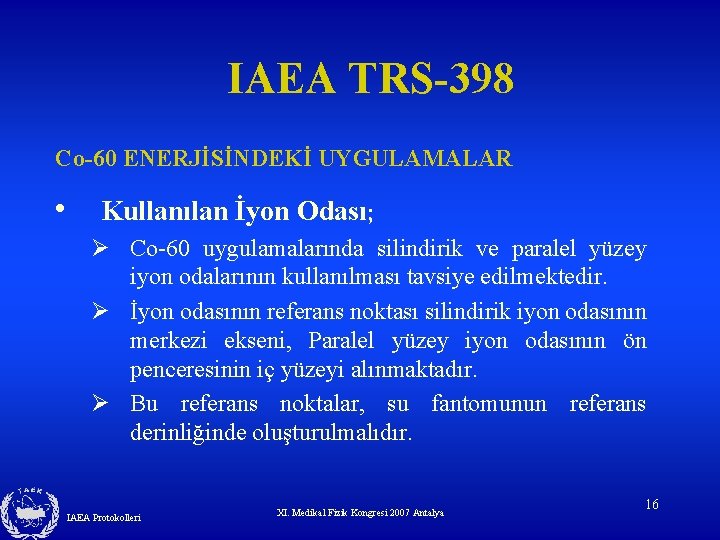 IAEA TRS-398

Co-60 ENERJİSİNDEKİ UYGULAMALAR

• Kullanılan İyon Odası;

➢ Co-60 uygulamalarında silindirik ve paralel yüzey iyon odalarının kullanılması tavsiye edilmektedir.

➢ İyon odasının referans noktası silindirik iyon odasının merkezi ekseni, Paralel yüzey iyon odasının ön penceresinin iç yüzeyi alınmaktadır.

➢ Bu referans noktalar, su fantomunun referans derinliğinde oluşturulmalıdır.

TAEK

IAEA Protokolleri

XI. Medikal Fizik Kongresi 2007 Antalya

16